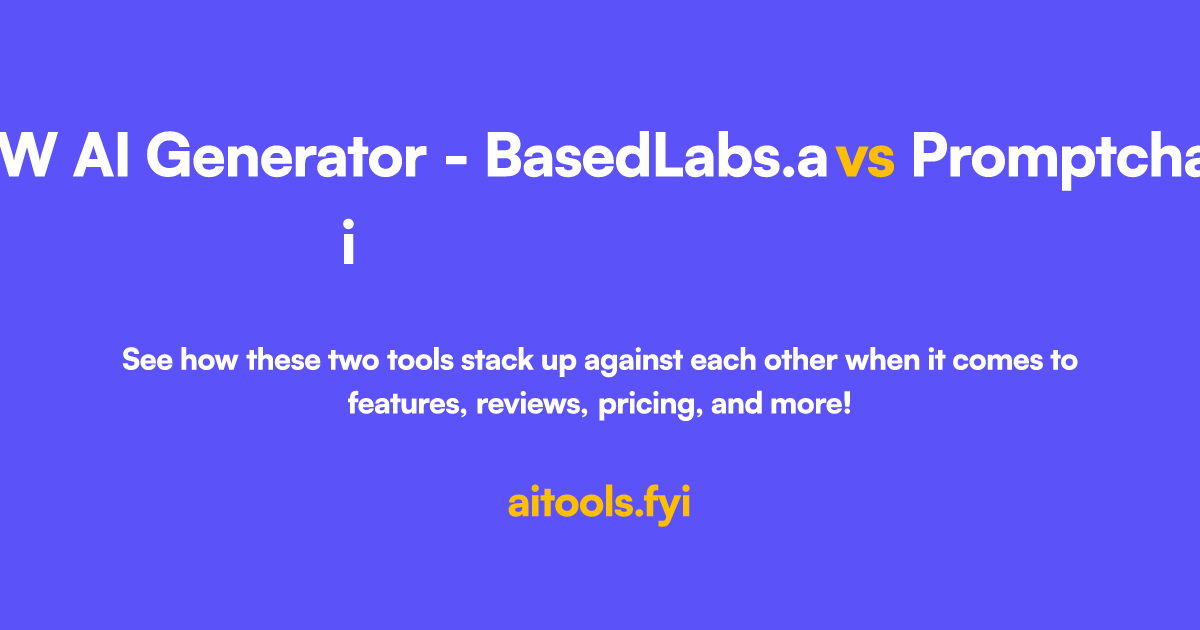 W AI Generator - BasedLabs.ai vs Promptcha

See how these two tools stack up against each other when it comes to features, reviews, pricing, and more!

aitools.fyi